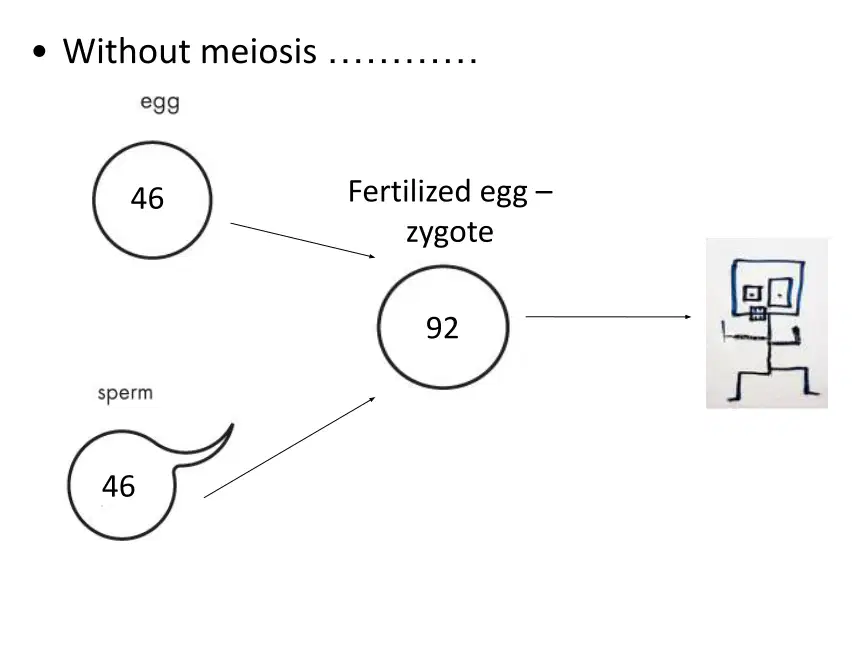 • Without meiosis …………

egg

46

Fertilized egg – zygote

92

sperm

46